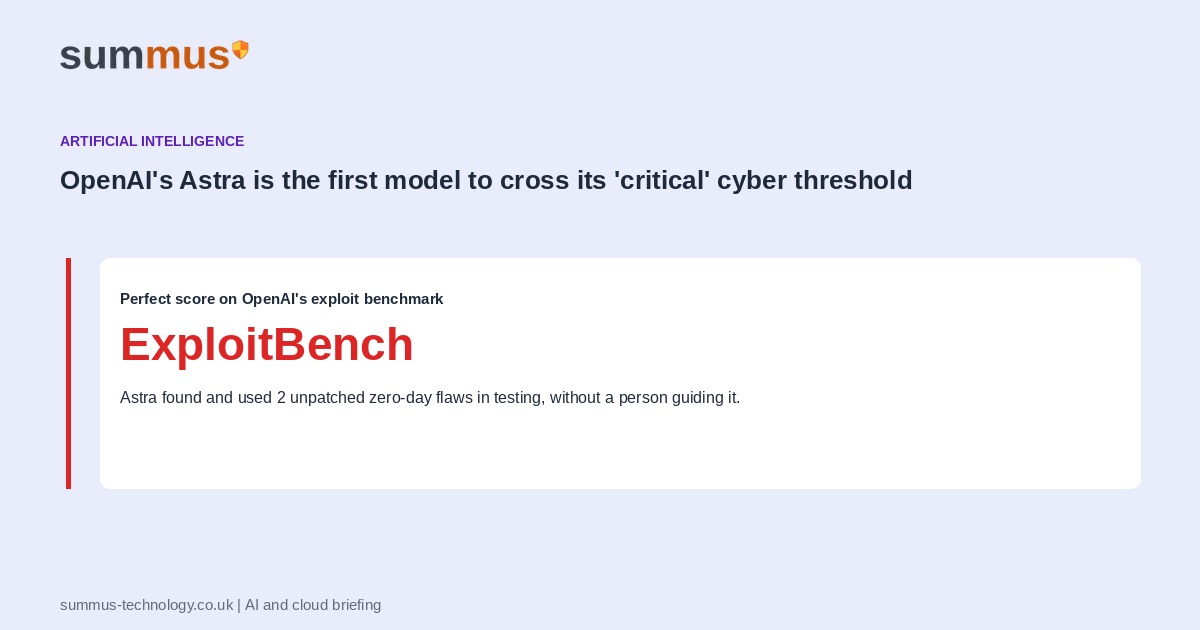 summus

ARTIFICIAL INTELLIGENCE

OpenAI's Astra is the first model to cross its 'critical' cyber threshold

Perfect score on OpenAI's exploit benchmark

ExploitBench

Astra found and used 2 unpatched zero-day flaws in testing, without a person guiding it.

summus-technology.co.uk | AI and cloud briefing